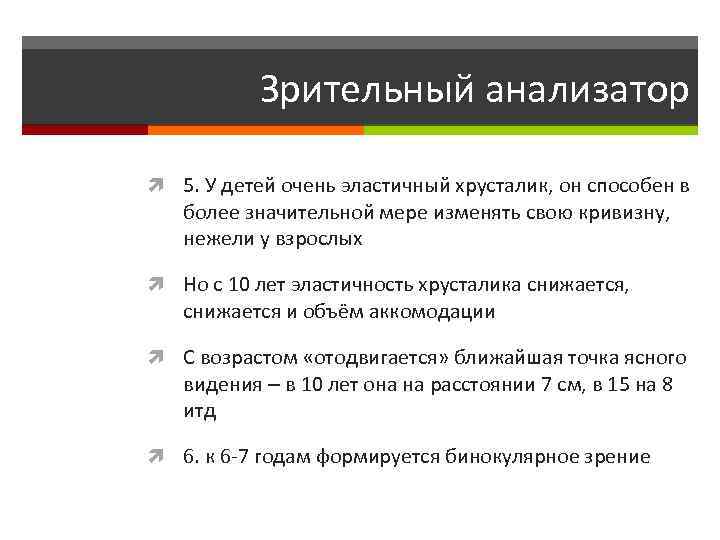 Зрительный анализатор

5. У детей очень эластичный хрусталик, он способен в более значительной мере изменять свою кривизну, нежели у взрослых

Но с 10 лет эластичность хрусталика снижается, снижается и объём аккомодации

С возрастом «отодвигается» ближайшая точка ясного видения – в 10 лет она на расстоянии 7 см, в 15 на 8 итд

6. к 6-7 годам формируется бинокулярное зрение